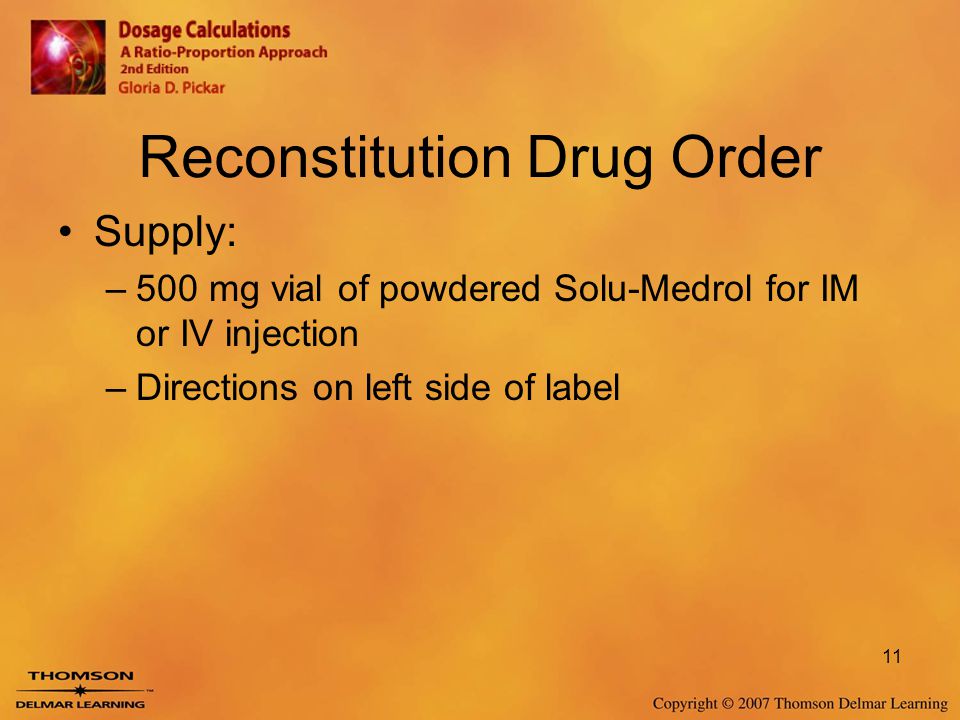 Dosage Calculations
A Ratio-Proportion Approach
2nd Edition
Gloria D. Pickar

Reconstitution Drug Order

• Supply:
– 500 mg vial of powdered Solu-Medrol for IM or IV injection
– Directions on left side of label

11

THOMSON
DELMAR LEARNING

Copyright © 2007 Thomson Delmar Learning